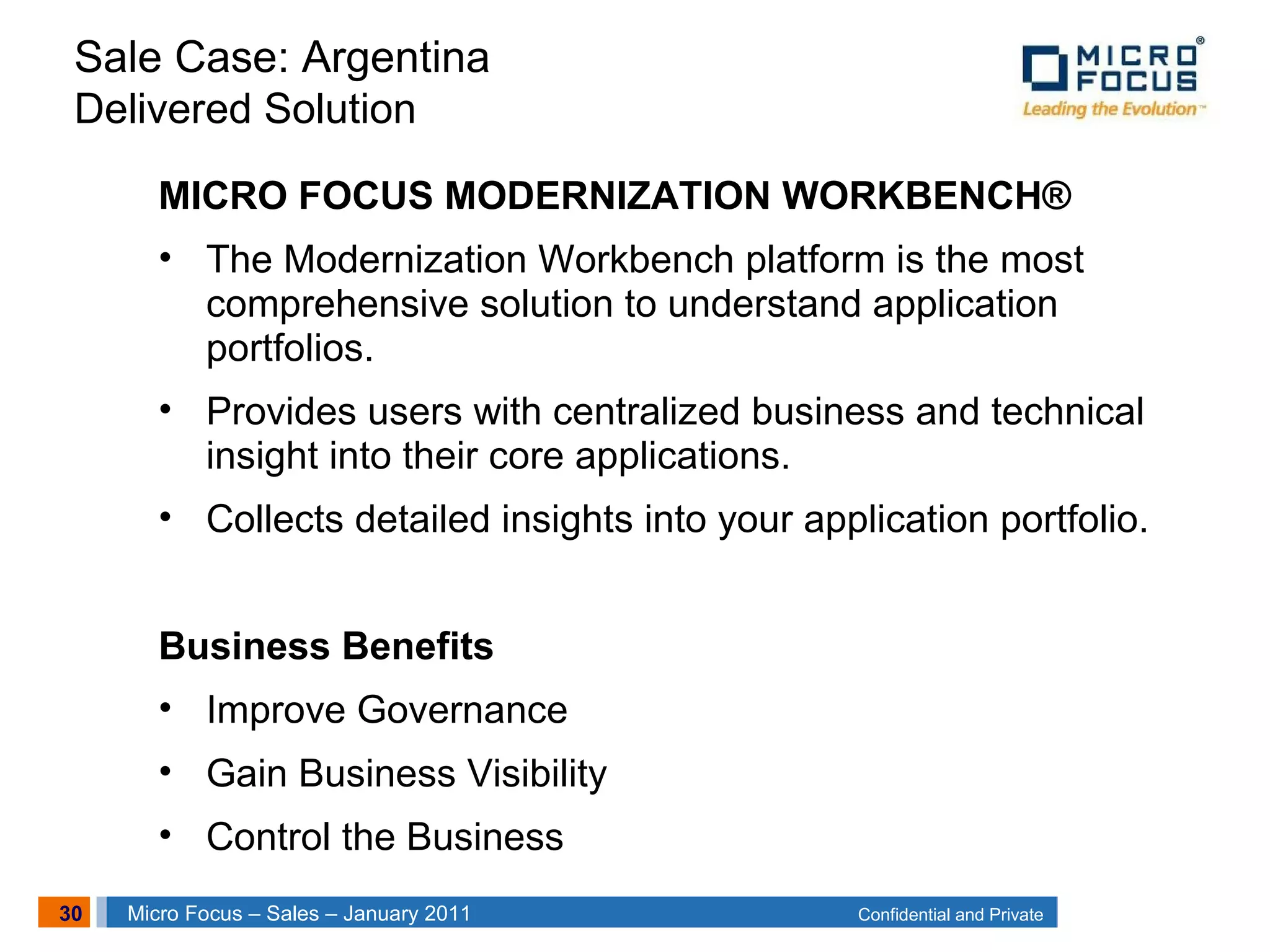 Sale Case: Argentina
Delivered Solution

MICRO FOCUS®
Leading the Evolution™

MICRO FOCUS MODERNIZATION WORKBENCH®

• The Modernization Workbench platform is the most comprehensive solution to understand application portfolios.

• Provides users with centralized business and technical insight into their core applications.

• Collects detailed insights into your application portfolio.

Business Benefits

• Improve Governance

• Gain Business Visibility

• Control the Business

30 Micro Focus – Sales – January 2011 Confidential and Private